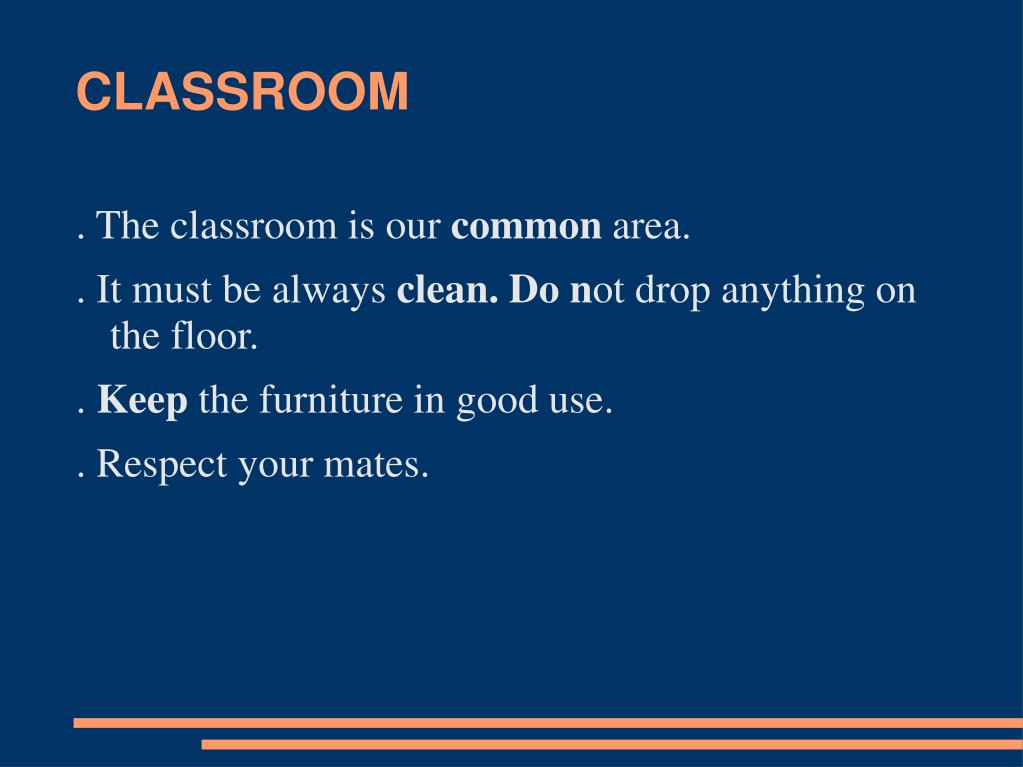 CLASSROOM

. The classroom is our common area.

. It must be always clean. Do not drop anything on the floor.

. Keep the furniture in good use.

. Respect your mates.